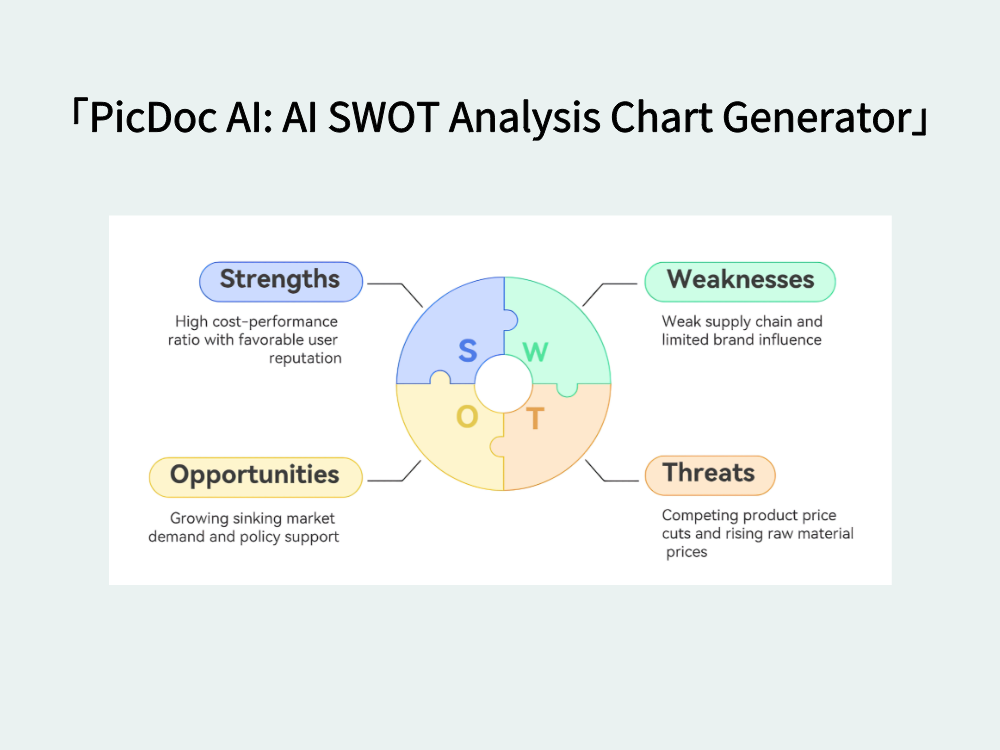 「PicDoc AI: AI SWOT Analysis Chart Generator」

Strengths

High cost-performance ratio with favorable user reputation

Weaknesses

Weak supply chain and limited brand influence

S

W

O

T

Opportunities

Growing sinking market demand and policy support

Threats

Competing product price cuts and rising raw material prices